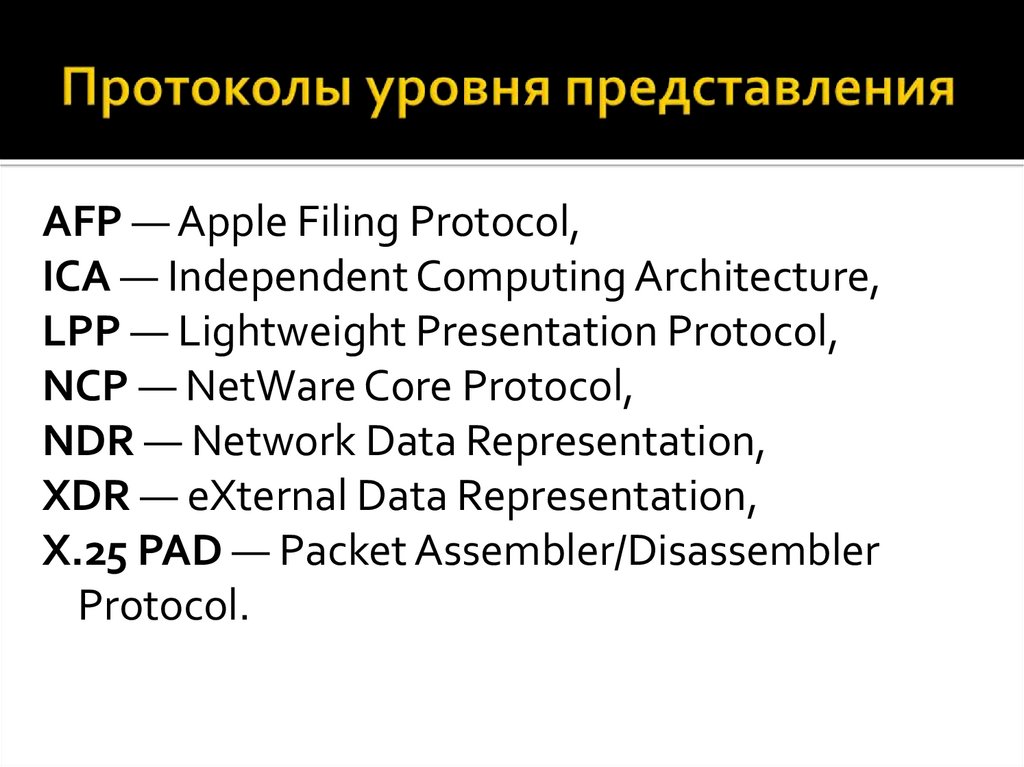 Протоколы уровня представления

AFP — Apple Filing Protocol,
ICA — Independent Computing Architecture,
LPP — Lightweight Presentation Protocol,
NCP — NetWare Core Protocol,
NDR — Network Data Representation,
XDR — eXternal Data Representation,
X.25 PAD — Packet Assembler/Disassembler Protocol.